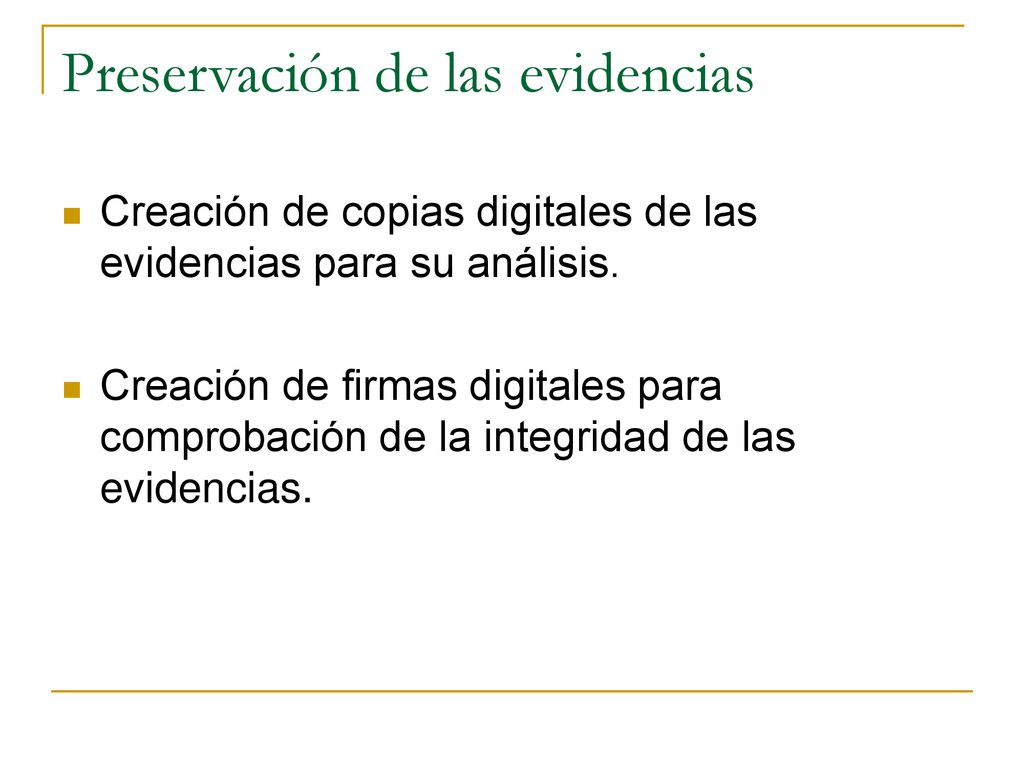 Preservación de las evidencias

Creación de copias digitales de las evidencias para su análisis.

Creación de firmas digitales para comprobación de la integridad de las evidencias.